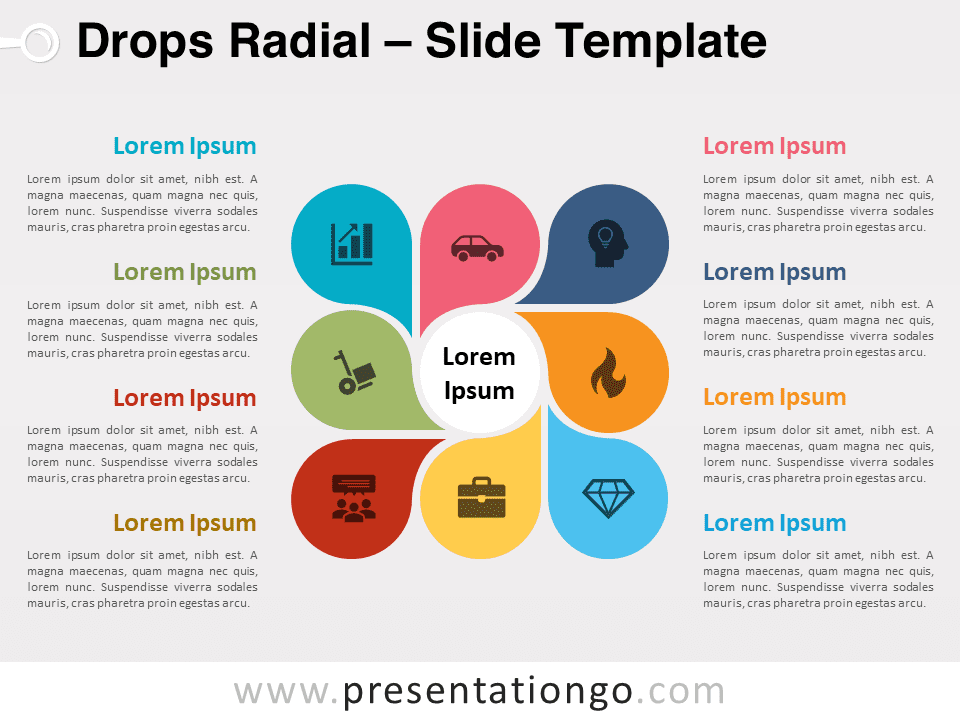 Drops Radial – Slide Template

Lorem Ipsum

Lorem ipsum dolor sit amet, nibh est. A magna maecenas, quam magna nec quis, lorem nunc. Suspendisse viverra sodales mauris, cras pharetra proin egestas arcu.

Lorem Ipsum

Lorem ipsum dolor sit amet, nibh est. A magna maecenas, quam magna nec quis, lorem nunc. Suspendisse viverra sodales mauris, cras pharetra proin egestas arcu.

Lorem Ipsum

Lorem ipsum dolor sit amet, nibh est. A magna maecenas, quam magna nec quis, lorem nunc. Suspendisse viverra sodales mauris, cras pharetra proin egestas arcu.

Lorem Ipsum

Lorem ipsum dolor sit amet, nibh est. A magna maecenas, quam magna nec quis, lorem nunc. Suspendisse viverra sodales mauris, cras pharetra proin egestas arcu.

Lorem Ipsum

Lorem Ipsum

Lorem ipsum dolor sit amet, nibh est. A magna maecenas, quam magna nec quis, lorem nunc. Suspendisse viverra sodales mauris, cras pharetra proin egestas arcu.

Lorem Ipsum

Lorem ipsum dolor sit amet, nibh est. A magna maecenas, quam magna nec quis, lorem nunc. Suspendisse viverra sodales mauris, cras pharetra proin egestas arcu.

Lorem Ipsum

Lorem ipsum dolor sit amet, nibh est. A magna maecenas, quam magna nec quis, lorem nunc. Suspendisse viverra sodales mauris, cras pharetra proin egestas arcu.

Lorem Ipsum

Lorem ipsum dolor sit amet, nibh est. A magna maecenas, quam magna nec quis, lorem nunc. Suspendisse viverra sodales mauris, cras pharetra proin egestas arcu.

www.presentationgo.com